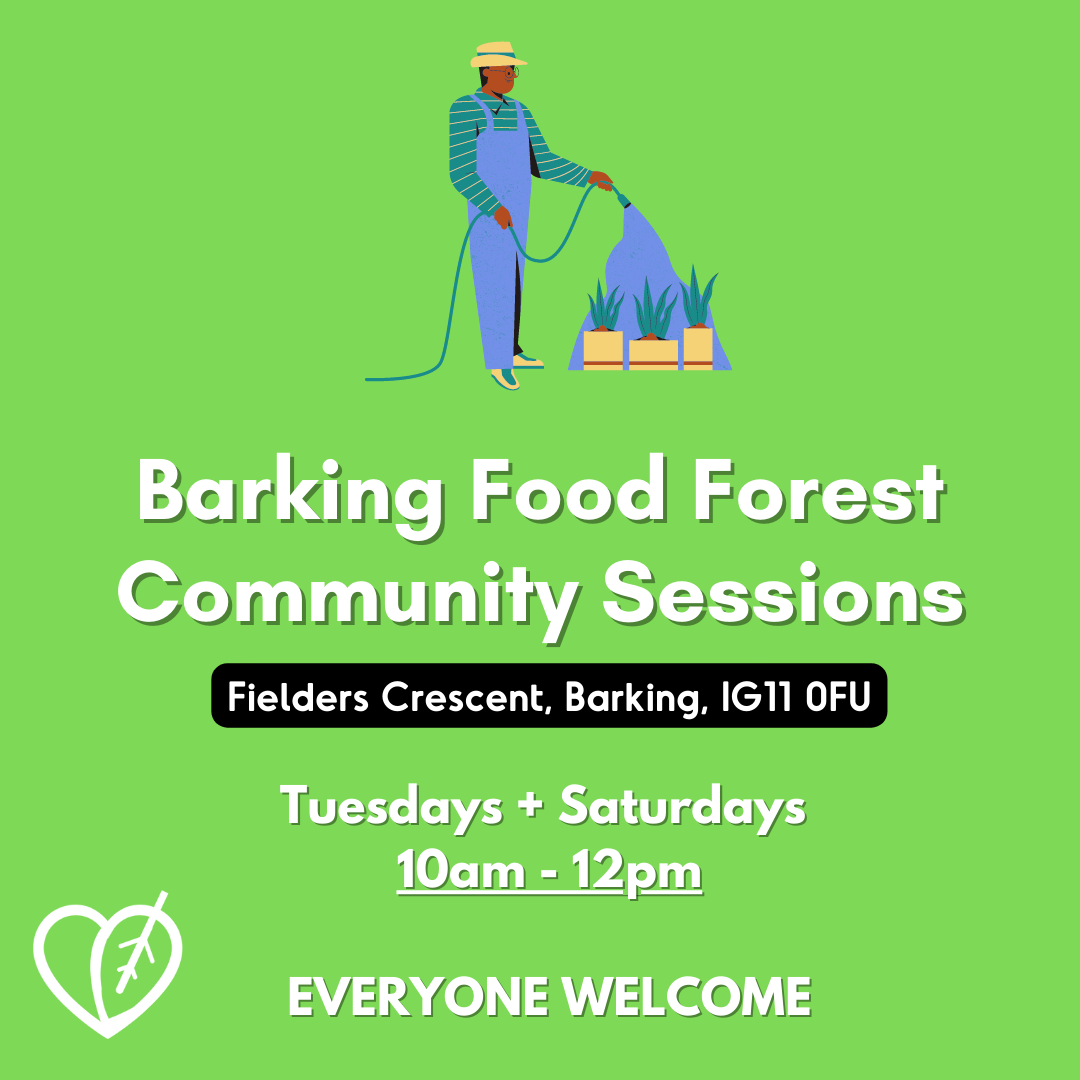 Barking Food Forest Community Sessions

Fielders Crescent, Barking, IG11 0FU

Tuesdays + Saturdays
10am - 12pm

EVERYONE WELCOME